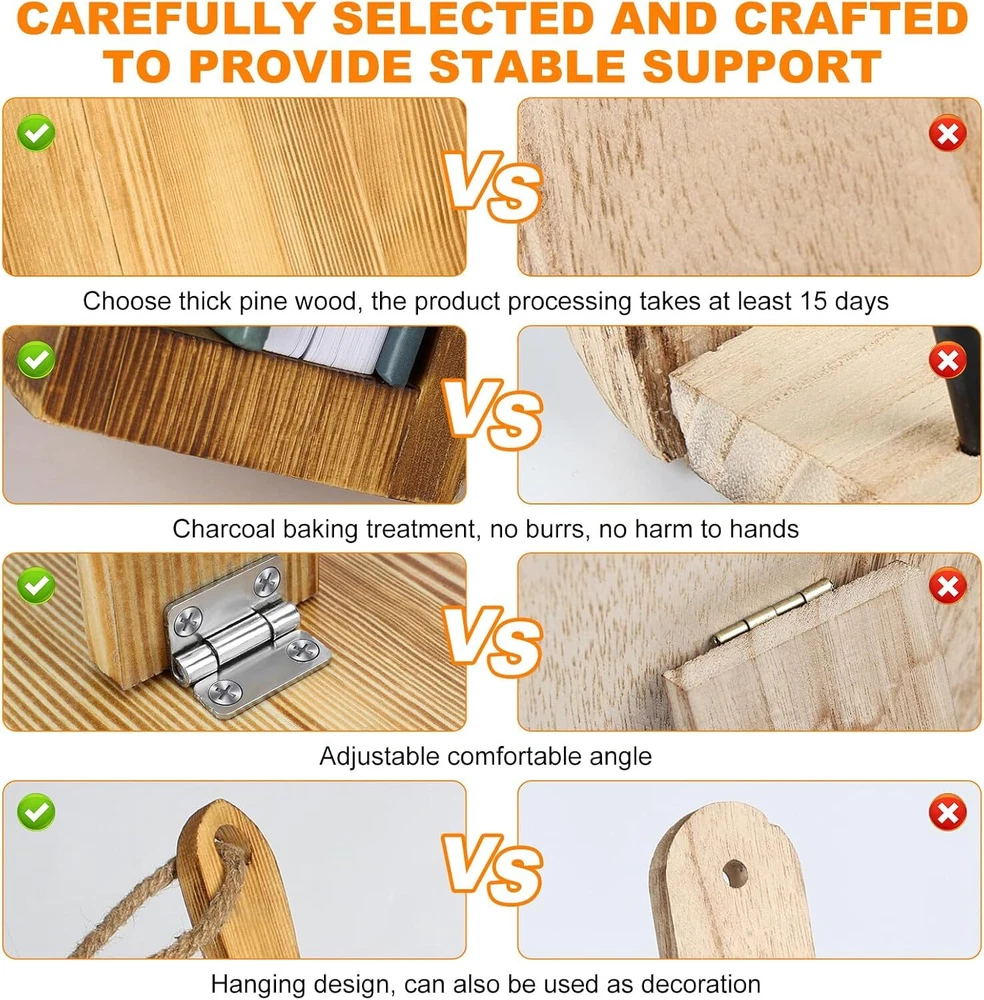 CAREFULLY SELECTED AND CRAFTED TO PROVIDE STABLE SUPPORT

VS

Choose thick pine wood, the product processing takes at least 15 days

VS

Charcoal baking treatment, no burrs, no harm to hands

VS

Adjustable comfortable angle

VS

Hanging design, can also be used as decoration